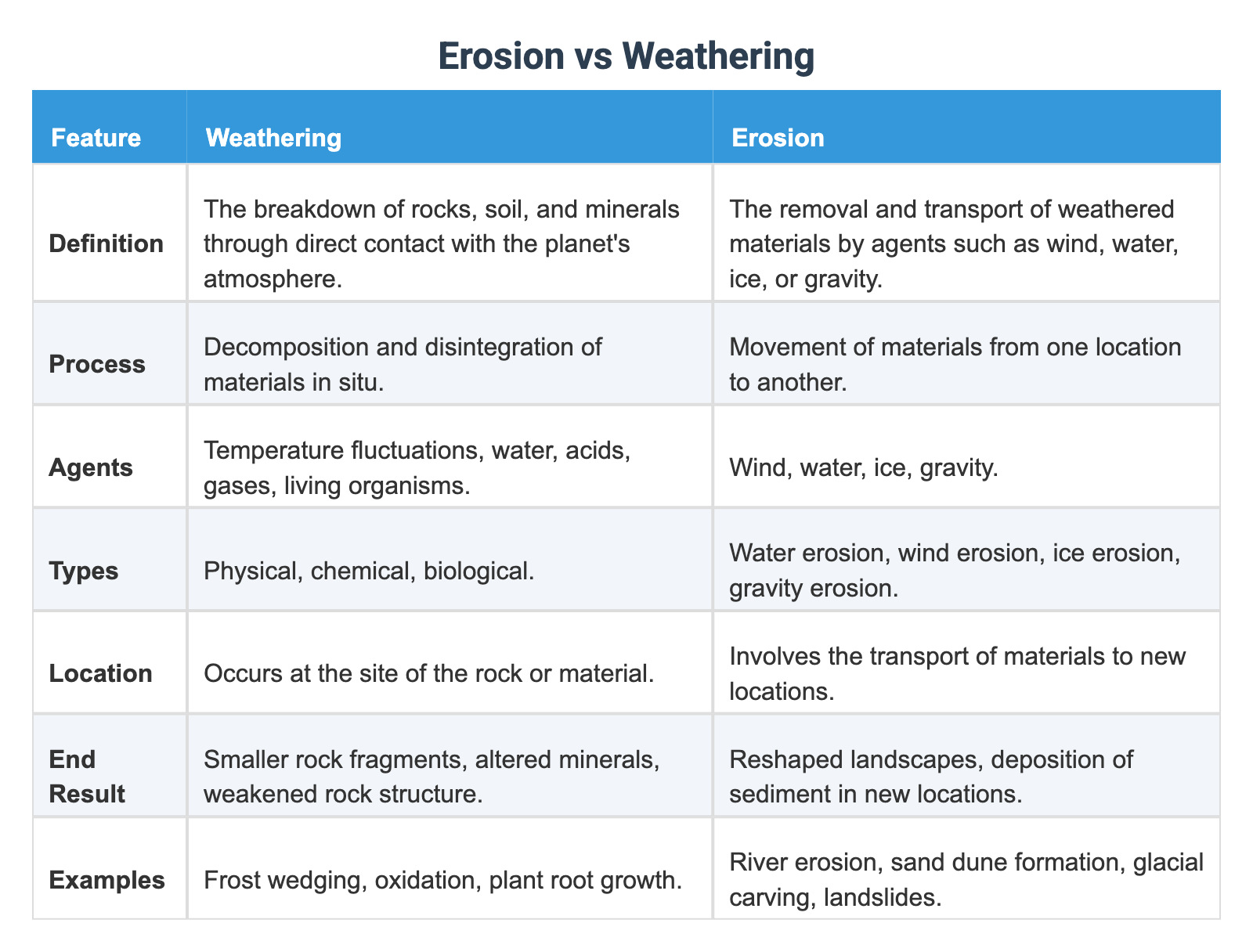 Erosion vs Weathering

| Feature | Weathering | Erosion |
|---|---|---|
| Definition | The breakdown of rocks, soil, and minerals through direct contact with the planet's atmosphere. | The removal and transport of weathered materials by agents such as wind, water, ice, or gravity. |
| Process | Decomposition and disintegration of materials in situ. | Movement of materials from one location to another. |
| Agents | Temperature fluctuations, water, acids, gases, living organisms. | Wind, water, ice, gravity. |
| Types | Physical, chemical, biological. | Water erosion, wind erosion, ice erosion, gravity erosion. |
| Location | Occurs at the site of the rock or material. | Involves the transport of materials to new locations. |
| End Result | Smaller rock fragments, altered minerals, weakened rock structure. | Reshaped landscapes, deposition of sediment in new locations. |
| Examples | Frost wedging, oxidation, plant root growth. | River erosion, sand dune formation, glacial carving, landslides. |